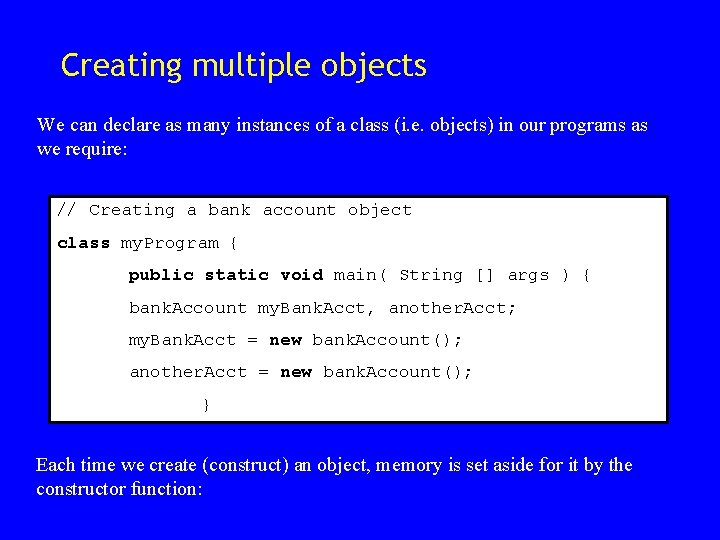 Creating multiple objects

We can declare as many instances of a class (i.e. objects) in our programs as we require:

// Creating a bank account object
class myProgram {
public static void main( String [] args ) {
bankAccount myBankAcct, anotherAcct;
myBankAcct = new bankAccount();
anotherAcct = new bankAccount();
}

Each time we create (construct) an object, memory is set aside for it by the constructor function: